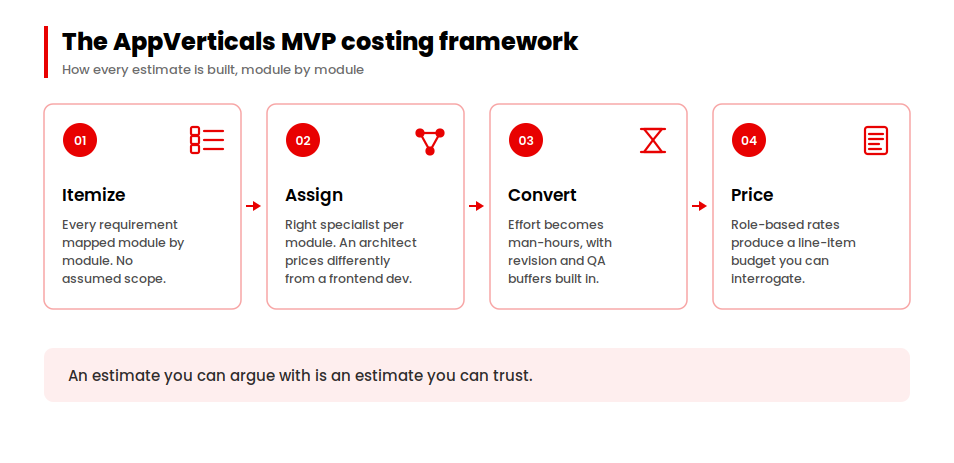 The AppVerticals MVP costing framework

How every estimate is built, module by module

01

Itemize

Every requirement mapped module by module. No assumed scope.

02

Assign

Right specialist per module. An architect prices differently from a frontend dev.

03

Convert

Effort becomes man-hours, with revision and QA buffers built in.

04

Price

Role-based rates produce a line-item budget you can interrogate.

An estimate you can argue with is an estimate you can trust.